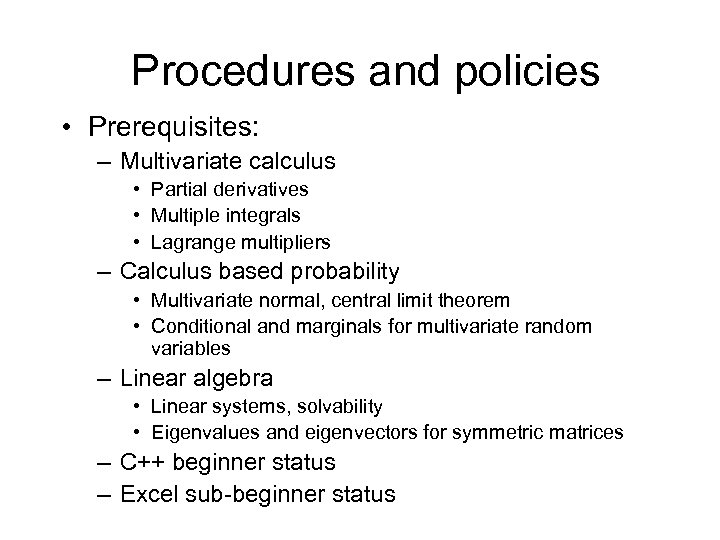 Procedures and policies

• Prerequisites:
– Multivariate calculus
• Partial derivatives
• Multiple integrals
• Lagrange multipliers
– Calculus based probability
• Multivariate normal, central limit theorem
• Conditional and marginals for multivariate random variables
– Linear algebra
• Linear systems, solvability
• Eigenvalues and eigenvectors for symmetric matrices
– C++ beginner status
– Excel sub-beginner status